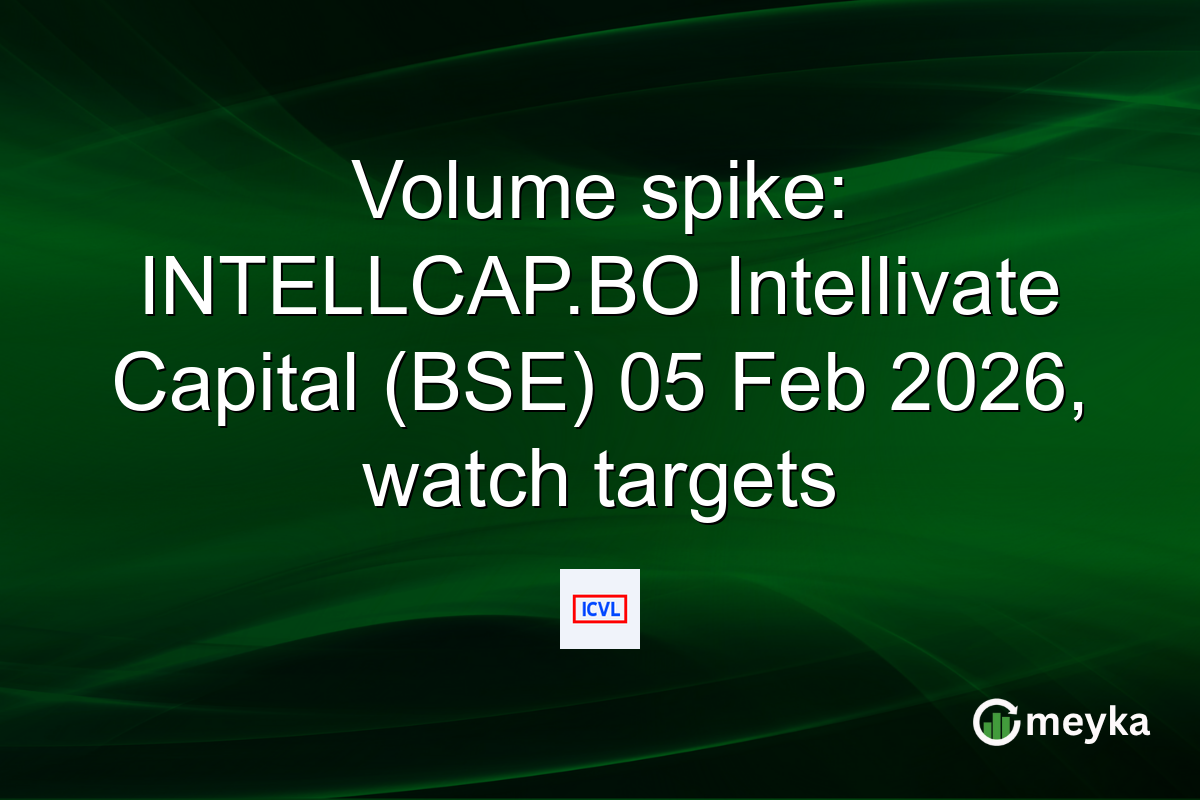 Volume spike: INTELLCAP.BO Intellivate Capital (BSE) 05 Feb 2026, watch targets

ICVL

meyka